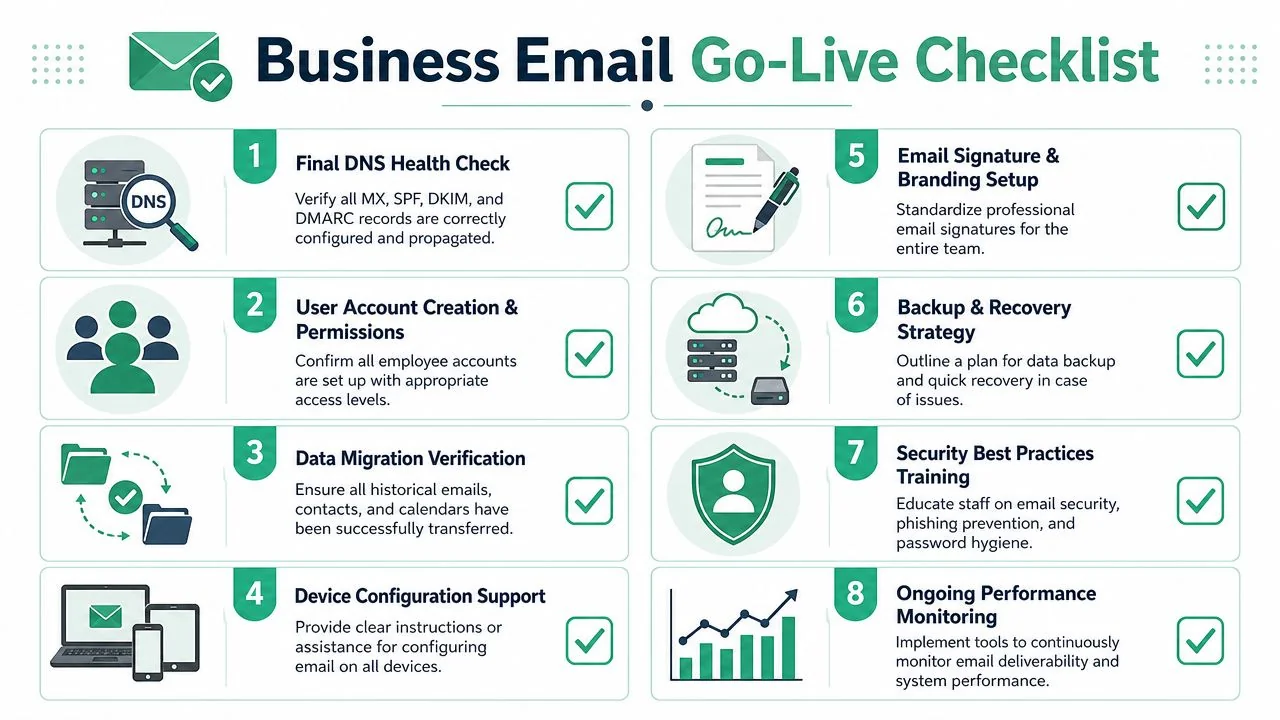 Business Email Go-Live Checklist

DNS

1
Final DNS Health Check
Verify all MX, SPF, DKIM, and DMARC records are correctly configured and propagated.

2
User Account Creation & Permissions
Confirm all employee accounts are set up with appropriate access levels.

3
Data Migration Verification
Ensure all historical emails, contacts, and calendars have been successfully transferred.

4
Device Configuration Support
Provide clear instructions or assistance for configuring email on all devices.

5
Email Signature & Branding Setup
Standardize professional email signatures for the entire team.

6
Backup & Recovery Strategy
Outline a plan for data backup and quick recovery in case of issues.

7
Security Best Practices Training
Educate staff on email security, phishing prevention, and password hygiene.

8
Ongoing Performance Monitoring
Implement tools to continuously monitor email deliverability and system performance.